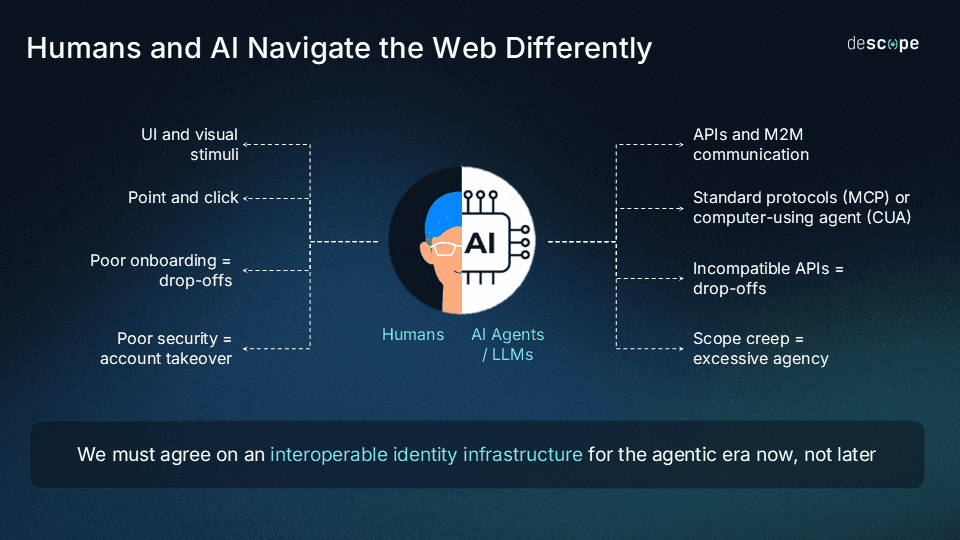 Humans and AI Navigate the Web Differently

descope

UI and visual stimuli

Point and click

Poor onboarding = drop-offs

Poor security = account takeover

AI

Humans

AI Agents / LLMs

APIs and M2M communication

Standard protocols (MCP) or computer-using agent (CUA)

Incompatible APIs = drop-offs

Scope creep = excessive agency

We must agree on an interoperable identity infrastructure for the agentic era now, not later